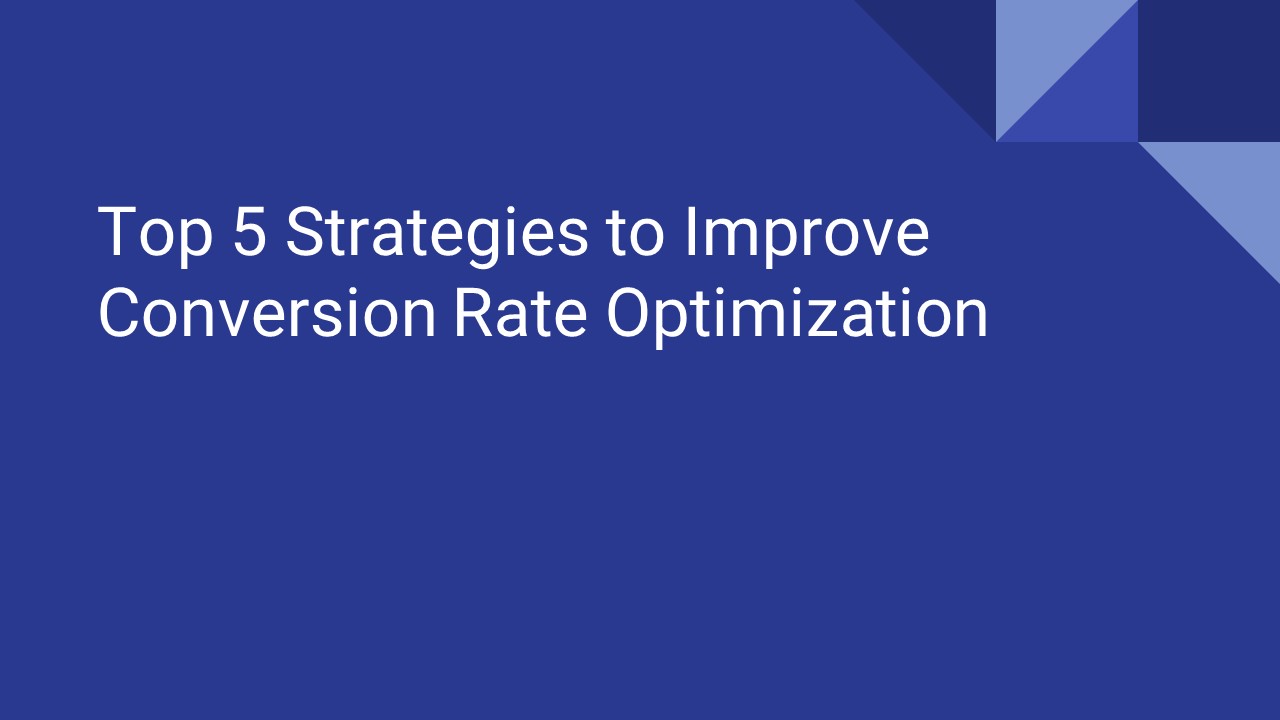 Top 5 Strategies to Improve Conversion Rate Optimization